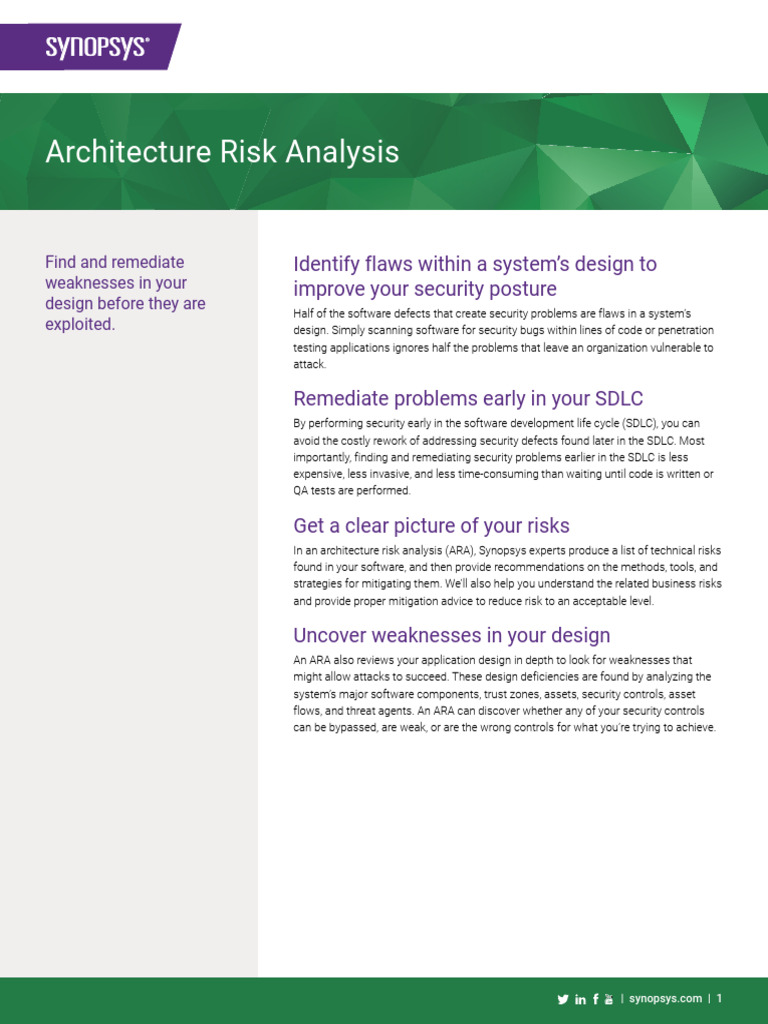 SYNOPSYS®

Architecture Risk Analysis

Find and remediate weaknesses in your design before they are exploited.

Identify flaws within a system's design to improve your security posture

Half of the software defects that create security problems are flaws in a system's design. Simply scanning software for security bugs within lines of code or penetration testing applications ignores half the problems that leave an organization vulnerable to attack.

Remediate problems early in your SDLC

By performing security early in the software development life cycle (SDLC), you can avoid the costly rework of addressing security defects found later in the SDLC. Most importantly, finding and remediating security problems earlier in the SDLC is less expensive, less invasive, and less time-consuming than waiting until code is written or QA tests are performed.

Get a clear picture of your risks

In an architecture risk analysis (ARA), Synopsys experts produce a list of technical risks found in your software, and then provide recommendations on the methods, tools, and strategies for mitigating them. We'll also help you understand the related business risks and provide proper mitigation advice to reduce risk to an acceptable level.

Uncover weaknesses in your design

An ARA also reviews your application design in depth to look for weaknesses that might allow attacks to succeed. These design deficiencies are found by analyzing the system's major software components, trust zones, assets, security controls, asset flows, and threat agents. An ARA can discover whether any of your security controls can be bypassed, are weak, or are the wrong controls for what you're trying to achieve.

| synopsys.com | 1